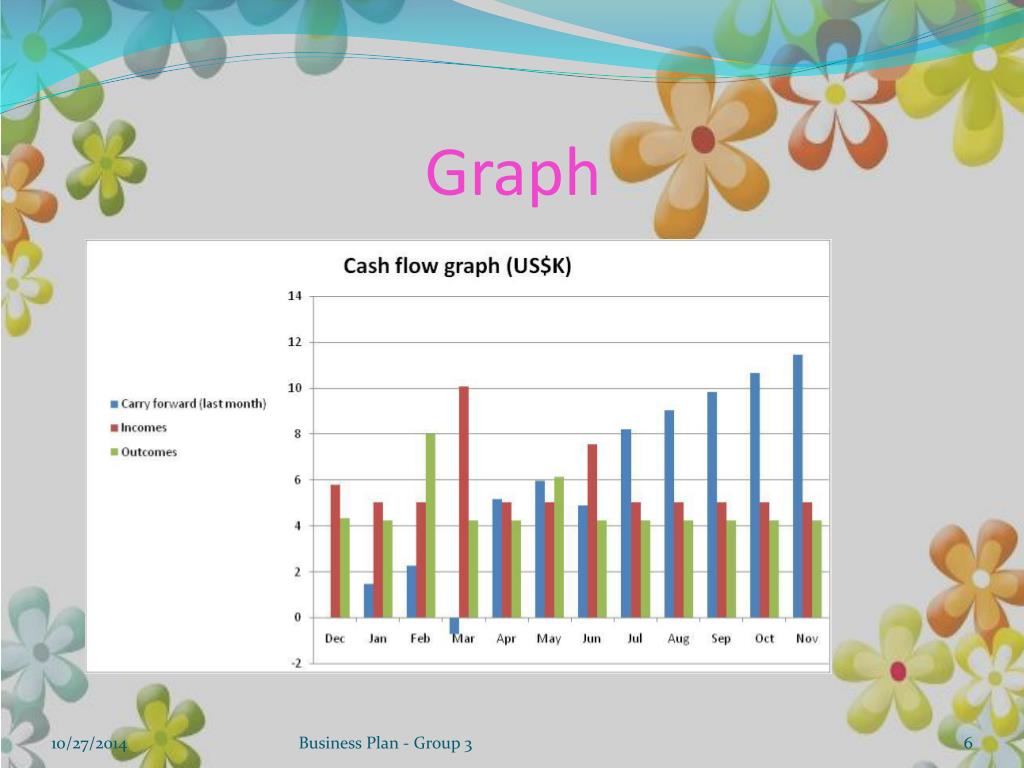 Graph

Cash flow graph (US$K)

14
12
10
8
6
4
2
0
-2

Carry forward (last month)
Incomes
Outcomes

Dec Jan Feb Mar Apr May Jun Jul Aug Sep Oct Nov

10/27/2014 Business Plan - Group 3 6